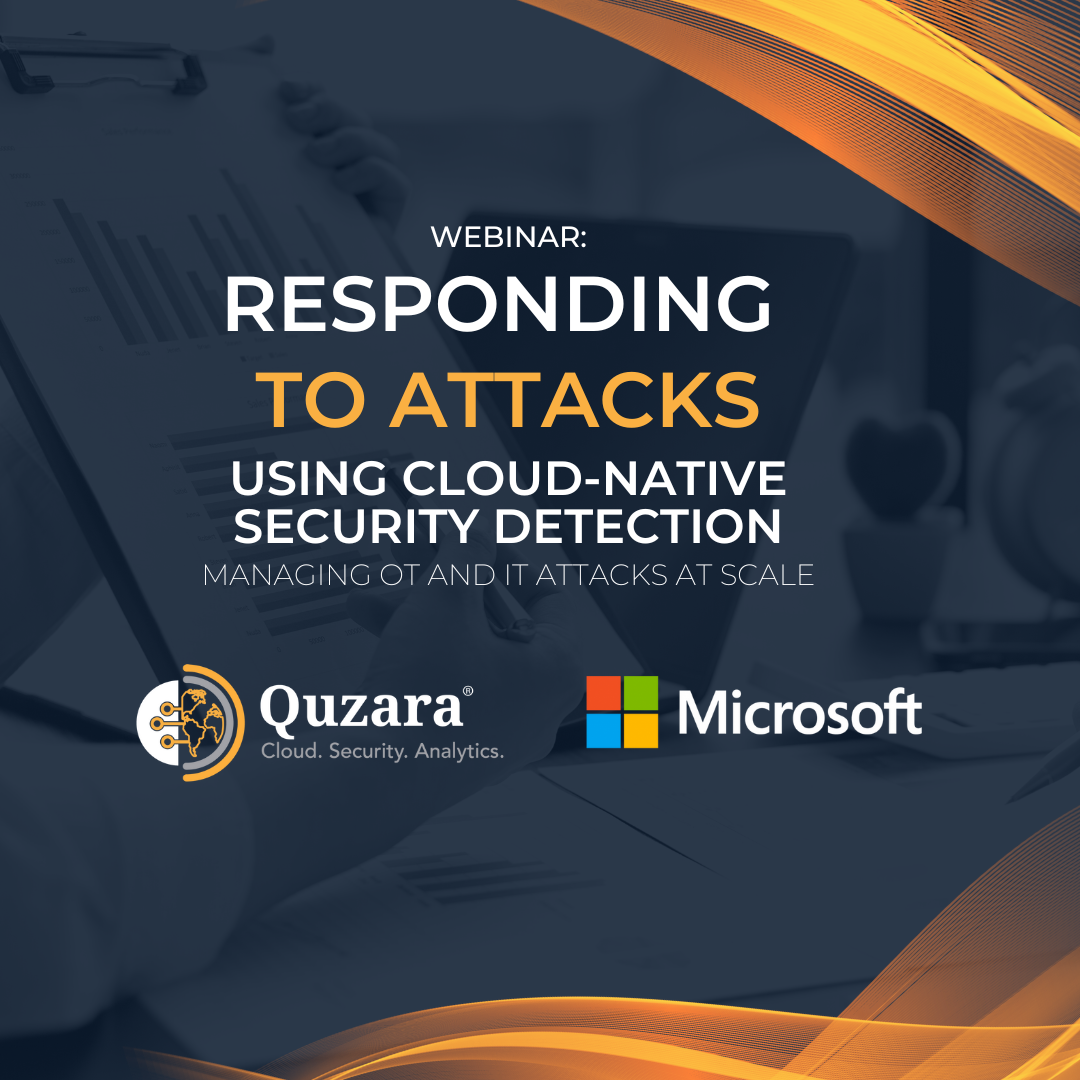 WEBINAR:
RESPONDING TO ATTACKS
USING CLOUD-NATIVE SECURITY DETECTION
MANAGING OT AND IT ATTACKS AT SCALE

Quzara®
Cloud. Security. Analytics.

Microsoft